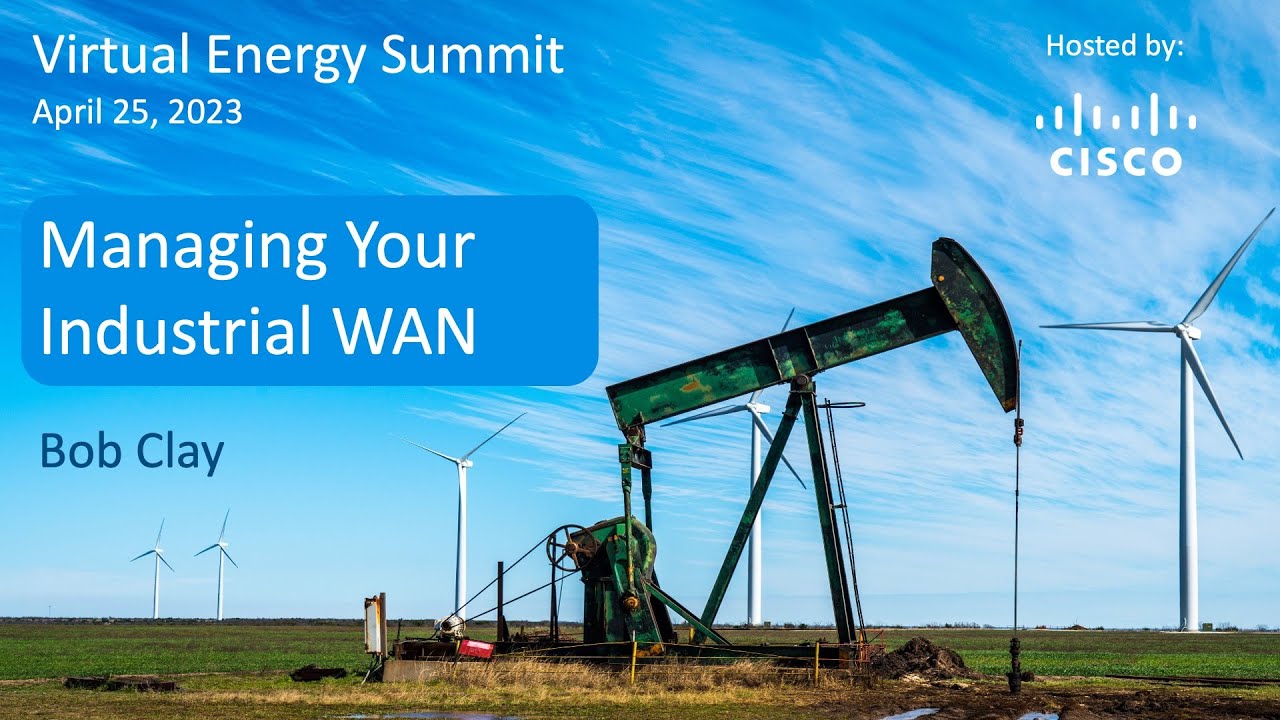 Virtual Energy Summit
April 25, 2023

Hosted by:
CISCO

Managing Your Industrial WAN

Bob Clay